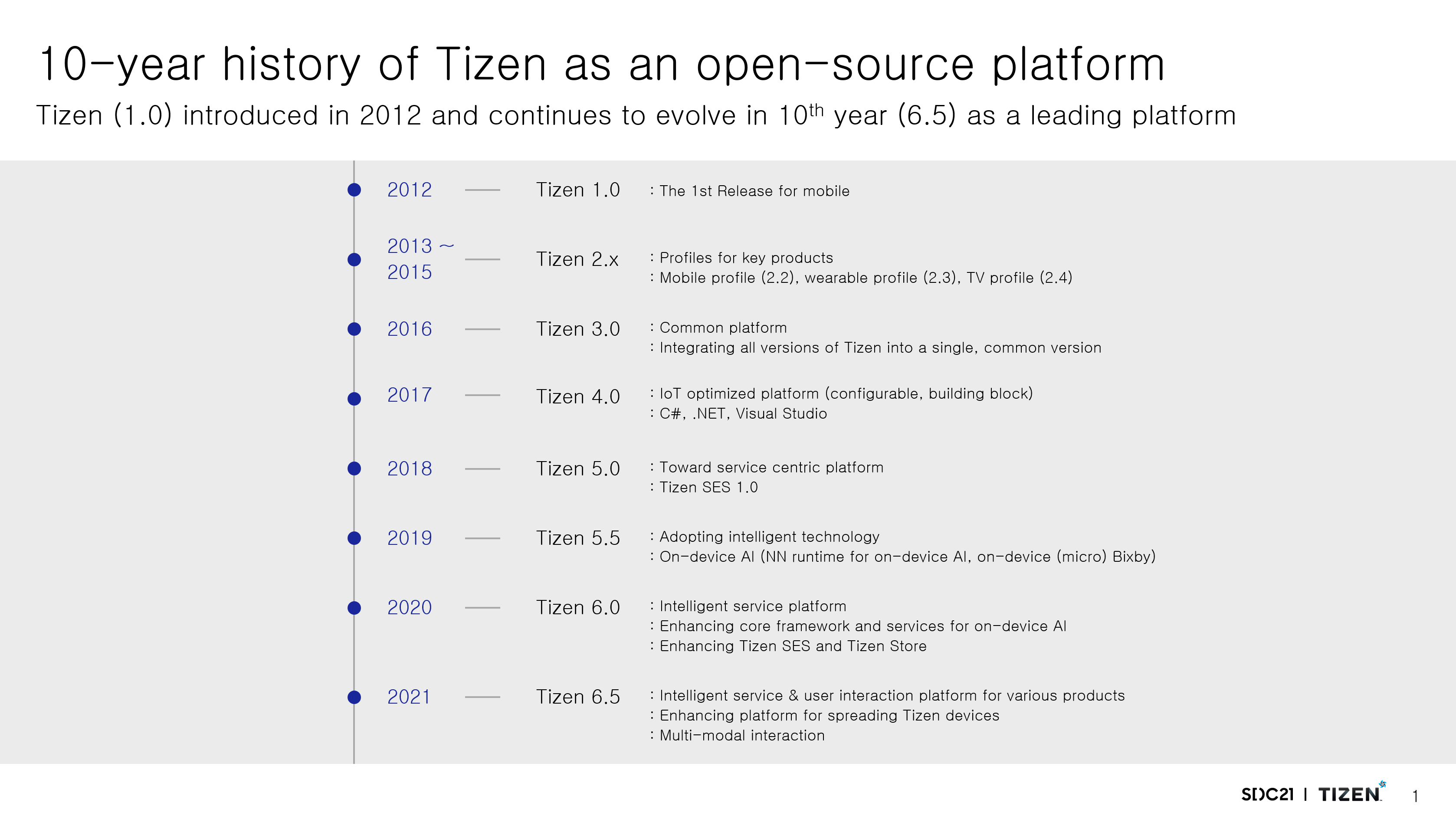 10-year history of Tizen as an open-source platform

Tizen (1.0) introduced in 2012 and continues to evolve in 10$^{th}$ year (6.5) as a leading platform

2012 — Tizen 1.0 : The 1st Release for mobile

2013 ~ 2015 — Tizen 2.x : Profiles for key products
: Mobile profile (2.2), wearable profile (2.3), TV profile (2.4)

2016 — Tizen 3.0 : Common platform
: Integrating all versions of Tizen into a single, common version

2017 — Tizen 4.0 : IoT optimized platform (configurable, building block)
: C#, .NET, Visual Studio

2018 — Tizen 5.0 : Toward service centric platform
: Tizen SES 1.0

2019 — Tizen 5.5 : Adopting intelligent technology
: On-device AI (NN runtime for on-device AI, on-device (micro) Bixby)

2020 — Tizen 6.0 : Intelligent service platform
: Enhancing core framework and services for on-device AI
: Enhancing Tizen SES and Tizen Store

2021 — Tizen 6.5 : Intelligent service & user interaction platform for various products
: Enhancing platform for spreading Tizen devices
: Multi-modal interaction

SDC21 | TIZEN 1